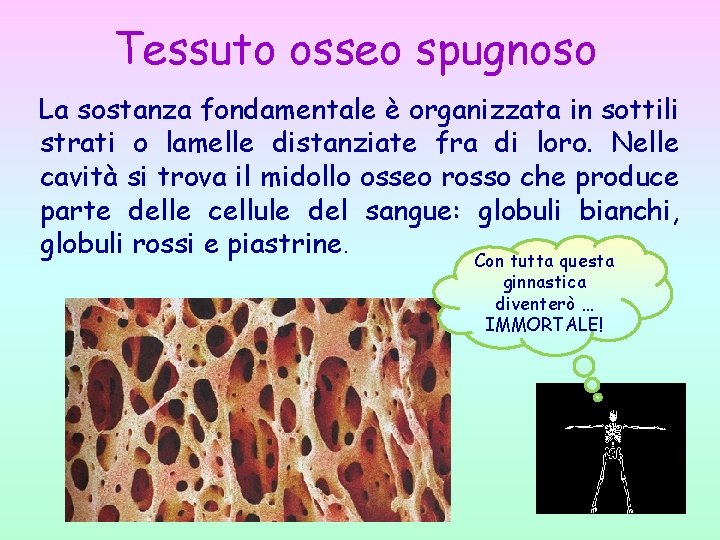 Tessuto osseo spugnoso

La sostanza fondamentale è organizzata in sottili strati o lamelle distanziate fra di loro. Nelle cavità si trova il midollo osseo rosso che produce parte delle cellule del sangue: globuli bianchi, globuli rossi e piastrine.

Con tutta questa ginnastica diventerò … IMMORTALE!